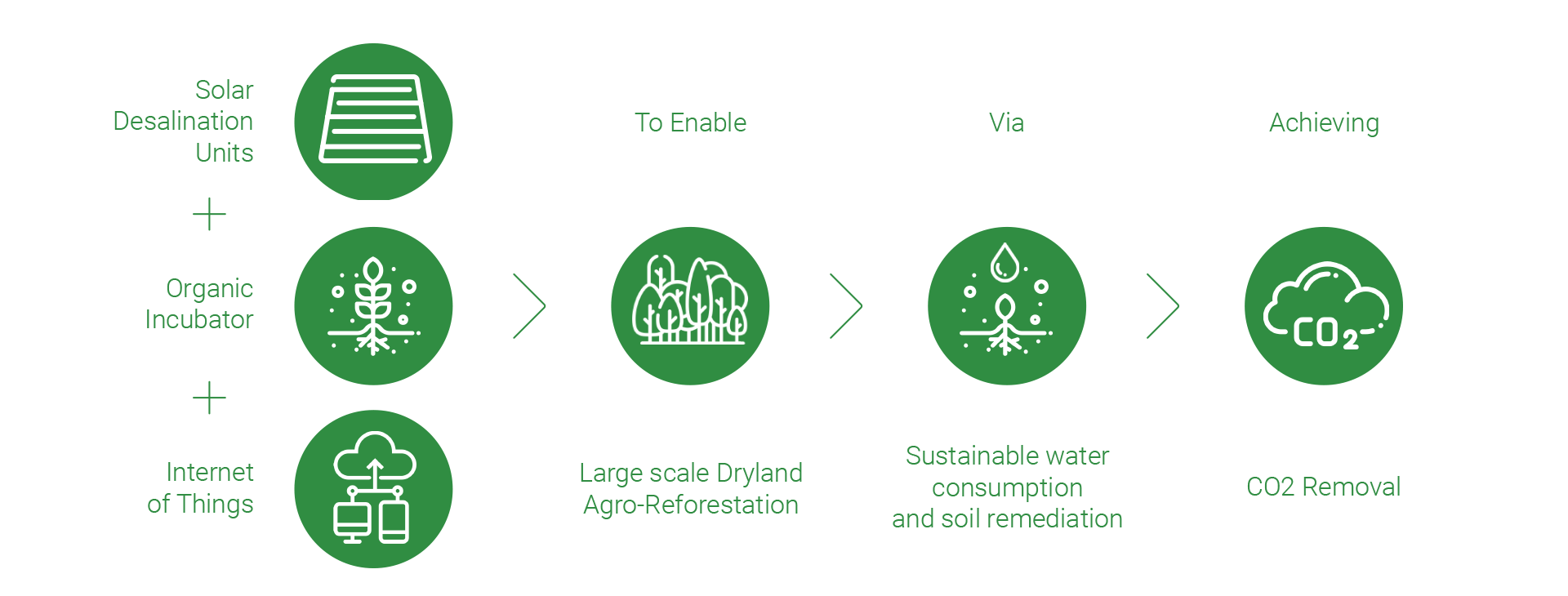 Solar Desalination Units

+

Organic Incubator

+

Internet of Things

To Enable

Large scale Dryland Agro-Reforestation

Via

Sustainable water consumption and soil remediation

Achieving

$CO_2$

CO2 Removal